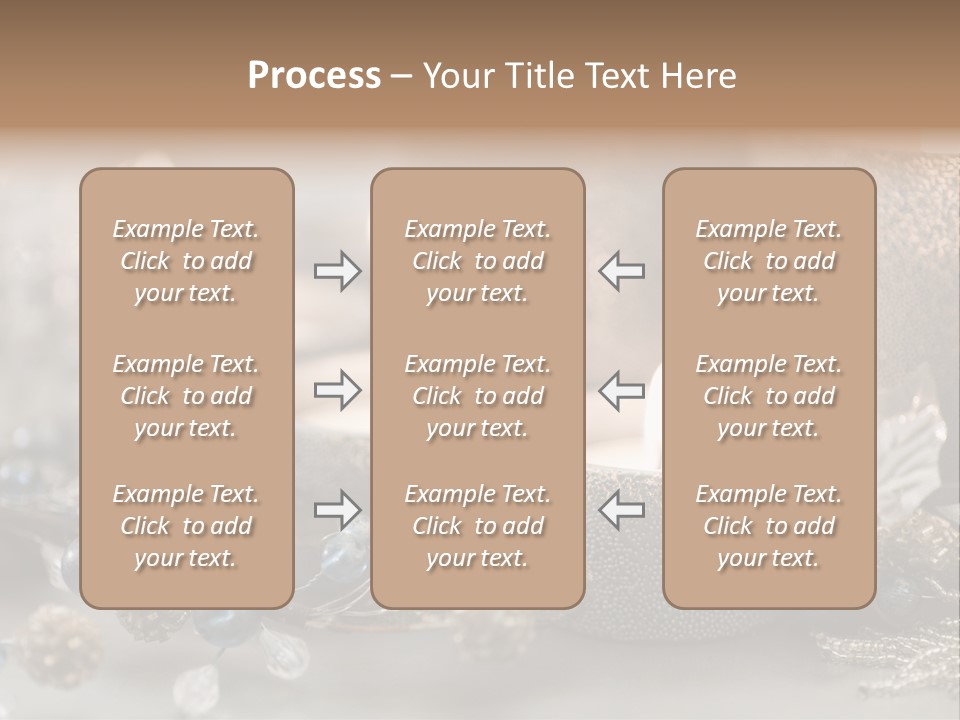 Process – Your Title Text Here

Example Text. Click to add your text.

Example Text. Click to add your text.

Example Text. Click to add your text.

Example Text. Click to add your text.

Example Text. Click to add your text.

Example Text. Click to add your text.

Example Text. Click to add your text.

Example Text. Click to add your text.

Example Text. Click to add your text.